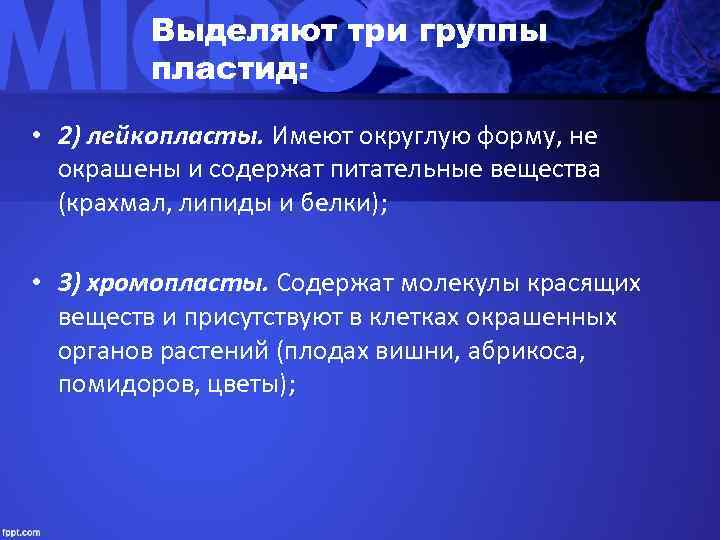 MICRO

Выделяют три группы пластид:

• 2) лейкопласты. Имеют округлую форму, не окрашены и содержат питательные вещества (крахмал, липиды и белки);

• 3) хромопласты. Содержат молекулы красящих веществ и присутствуют в клетках окрашенных органов растений (плодах вишни, абрикоса, помидоров, цветы);

fppt.com